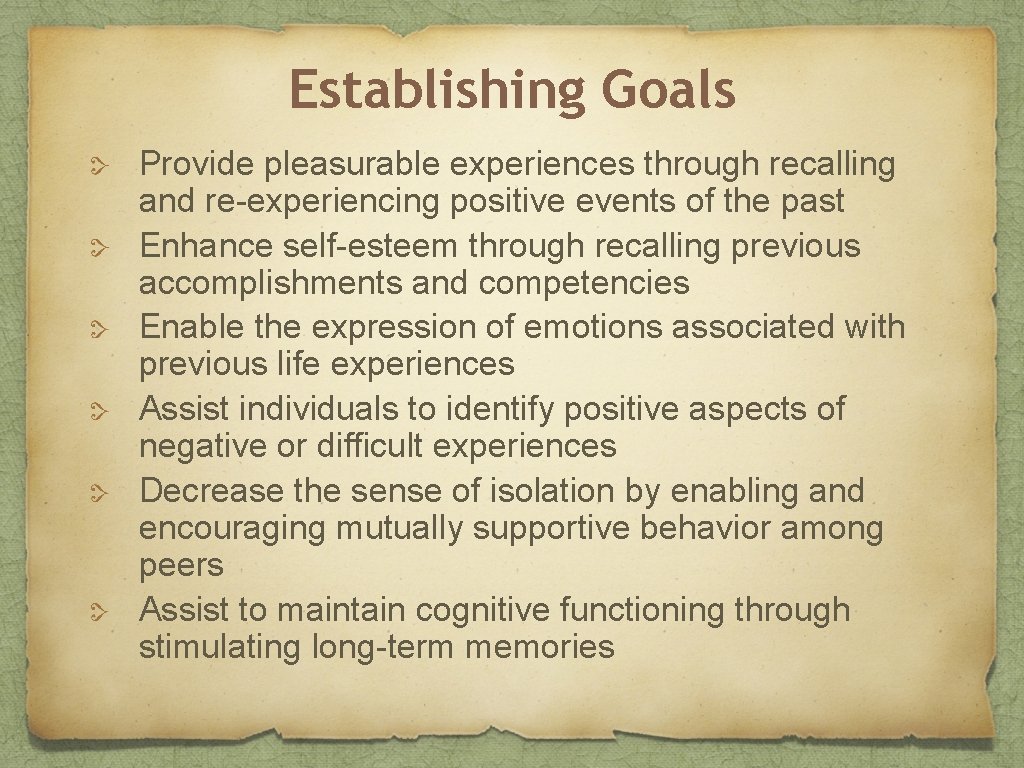 Establishing Goals

Provide pleasurable experiences through recalling and re-experiencing positive events of the past
Enhance self-esteem through recalling previous accomplishments and competencies
Enable the expression of emotions associated with previous life experiences
Assist individuals to identify positive aspects of negative or difficult experiences
Decrease the sense of isolation by enabling and encouraging mutually supportive behavior among peers
Assist to maintain cognitive functioning through stimulating long-term memories